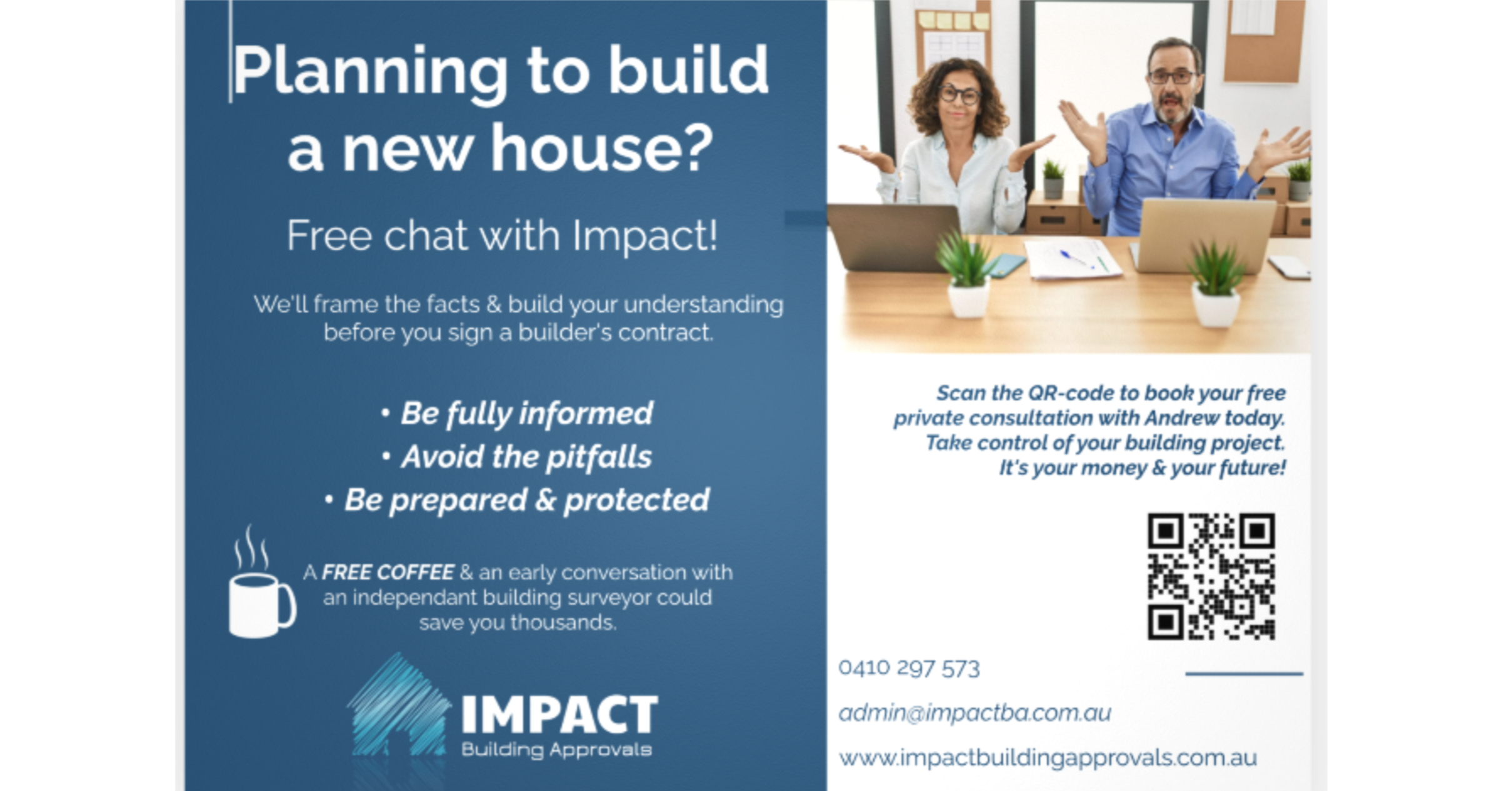 Planning to build a new house?

Free chat with Impact!

We'll frame the facts & build your understanding before you sign a builder's contract.

• Be fully informed
• Avoid the pitfalls
• Be prepared & protected

A FREE COFFEE & an early conversation with an independant building surveyor could save you thousands.

IMPACT
Building Approvals

Scan the QR-code to book your free private consultation with Andrew today. Take control of your building project. It's your money & your future!

0410 297 573

admin@impactba.com.au

www.impactbuildingapprovals.com.au